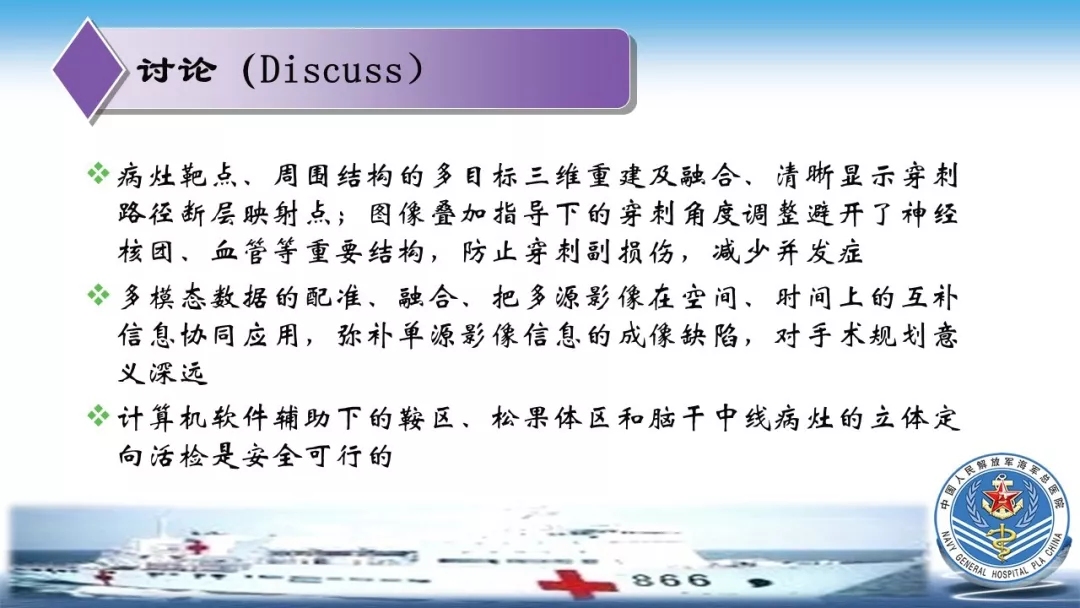 讨论 (Discuss)

❖ 病灶靶点、周围结构的多目标三维重建及融合、清晰显示穿刺路径断层映射点；图像叠加指导下的穿刺角度调整避开了神经核团、血管等重要结构，防止穿刺副损伤，减少并发症

❖ 多模态数据的配准、融合、把多源影像在空间、时间上的互补信息协同应用，弥补单源影像信息的成像缺陷，对手术规划意义深远

❖ 计算机软件辅助下的鞍区、松果体区和脑干中线病灶的立体定向活检是安全可行的

中国人民解放军海军总医院
NAVY GENERAL HOSPITAL PLA CHINA

866